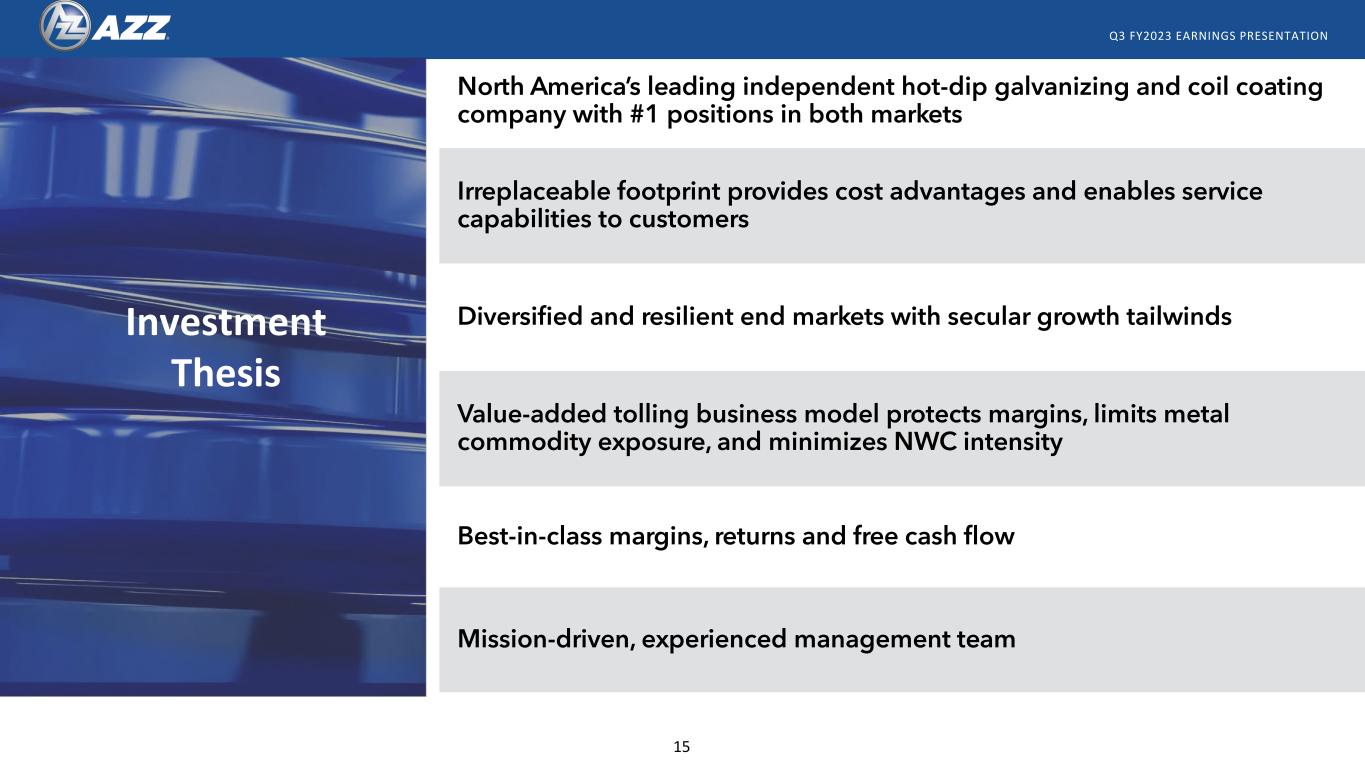 AZZ

Q3 FY2023 EARNINGS PRESENTATION

Investment Thesis

North America's leading independent hot-dip galvanizing and coil coating company with #1 positions in both markets

Irreplaceable footprint provides cost advantages and enables service capabilities to customers

Diversified and resilient end markets with secular growth tailwinds

Value-added tolling business model protects margins, limits metal commodity exposure, and minimizes NWC intensity

Best-in-class margins, returns and free cash flow

Mission-driven, experienced management team

15